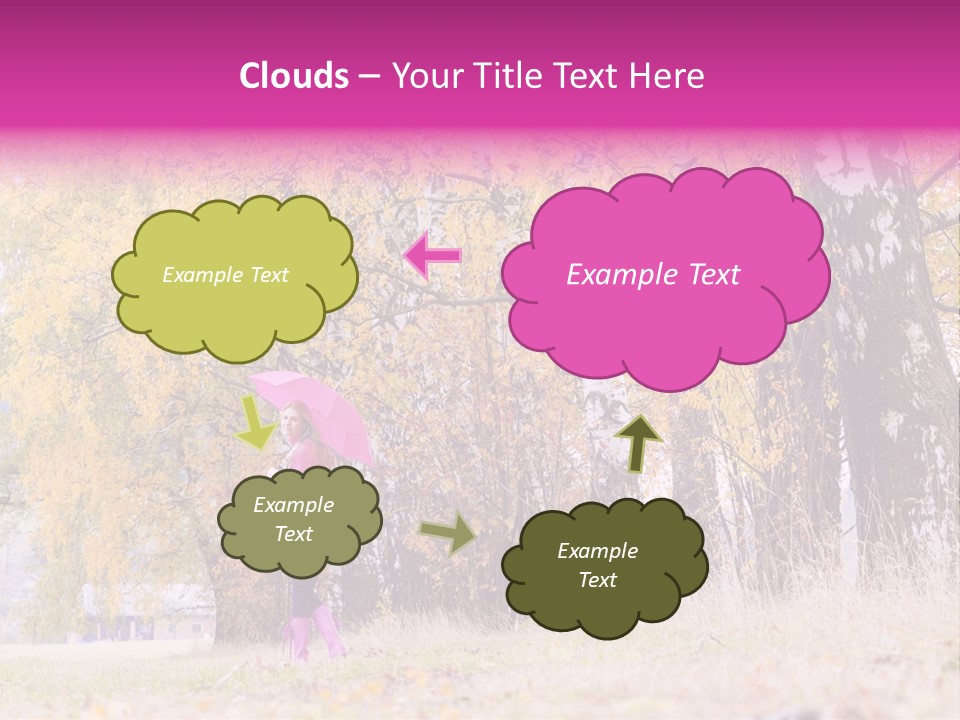 Clouds – Your Title Text Here

Example Text

Example Text

Example Text

Example Text